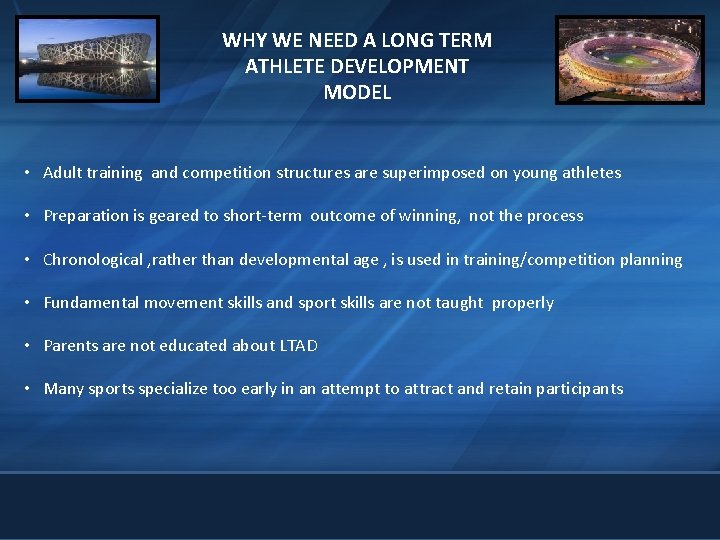 WHY WE NEED A LONG TERM ATHLETE DEVELOPMENT MODEL

• Adult training and competition structures are superimposed on young athletes

• Preparation is geared to short-term outcome of winning, not the process

• Chronological ,rather than developmental age , is used in training/competition planning

• Fundamental movement skills and sport skills are not taught properly

• Parents are not educated about LTAD

• Many sports specialize too early in an attempt to attract and retain participants